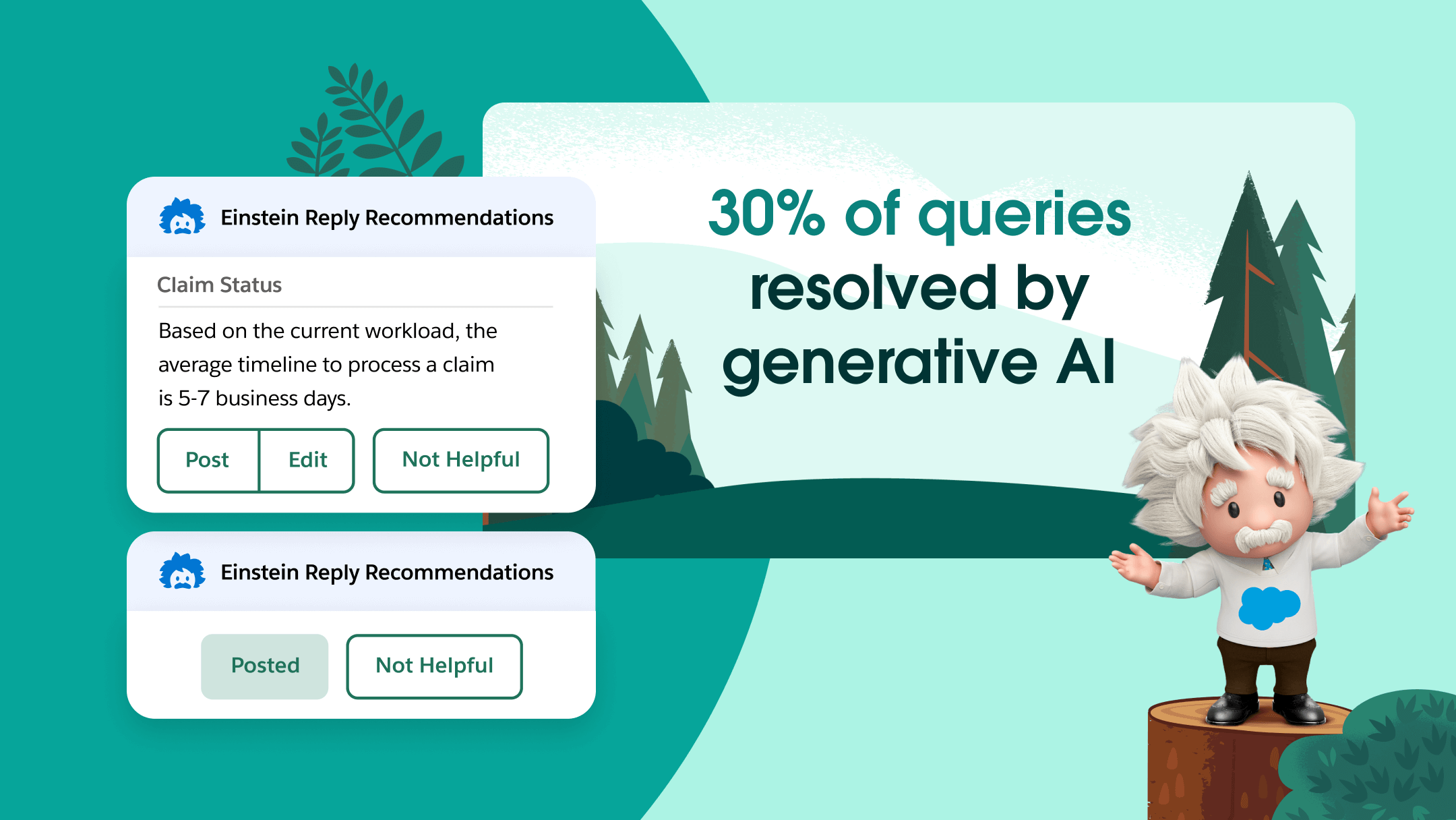 Einstein Reply Recommendations

Claim Status

Based on the current workload, the average timeline to process a claim is 5-7 business days.

Post Edit Not Helpful

Einstein Reply Recommendations

Posted Not Helpful

30% of queries resolved by generative AI